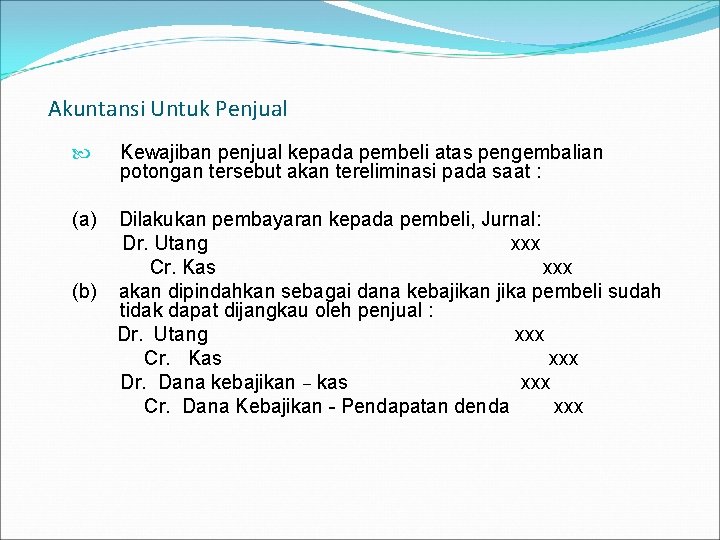 Akuntansi Untuk Penjual

Kewajiban penjual kepada pembeli atas pengembalian potongan tersebut akan tereliminasi pada saat :

(a) Dilakukan pembayaran kepada pembeli, Jurnal:
Dr. Utang xxx
Cr. Kas xxx
(b) akan dipindahkan sebagai dana kebajikan jika pembeli sudah tidak dapat dijangkau oleh penjual :
Dr. Utang xxx
Cr. Kas xxx
Dr. Dana kebajikan – kas xxx
Cr. Dana Kebajikan - Pendapatan denda xxx